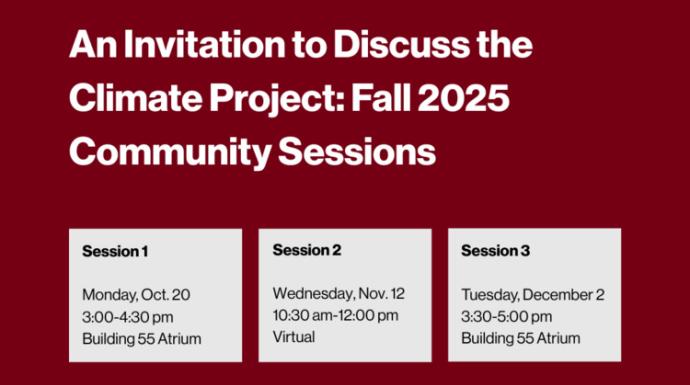 An Invitation to Discuss the Climate Project: Fall 2025 Community Sessions

Session 1

Monday, Oct. 20
3:00-4:30 pm
Building 55 Atrium

Session 2

Wednesday, Nov. 12
10:30 am-12:00 pm
Virtual

Session 3

Tuesday, December 2
3:30-5:00 pm
Building 55 Atrium